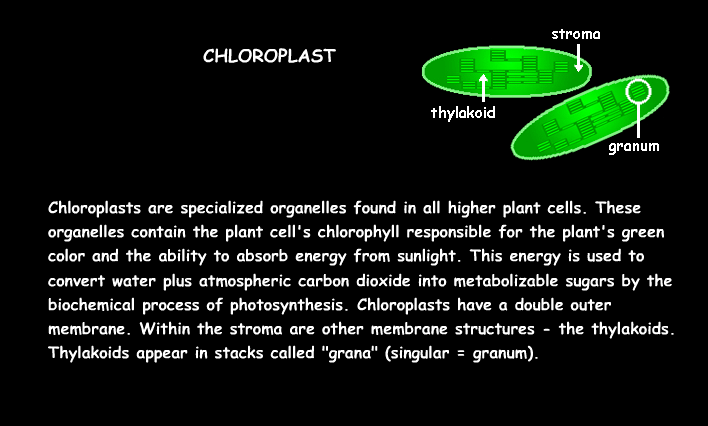 CHLOROPLAST

stroma

thylakoid

granum

Chloroplasts are specialized organelles found in all higher plant cells. These organelles contain the plant cell's chlorophyll responsible for the plant's green color and the ability to absorb energy from sunlight. This energy is used to convert water plus atmospheric carbon dioxide into metabolizable sugars by the biochemical process of photosynthesis. Chloroplasts have a double outer membrane. Within the stroma are other membrane structures - the thylakoids. Thylakoids appear in stacks called "grana" (singular = granum).